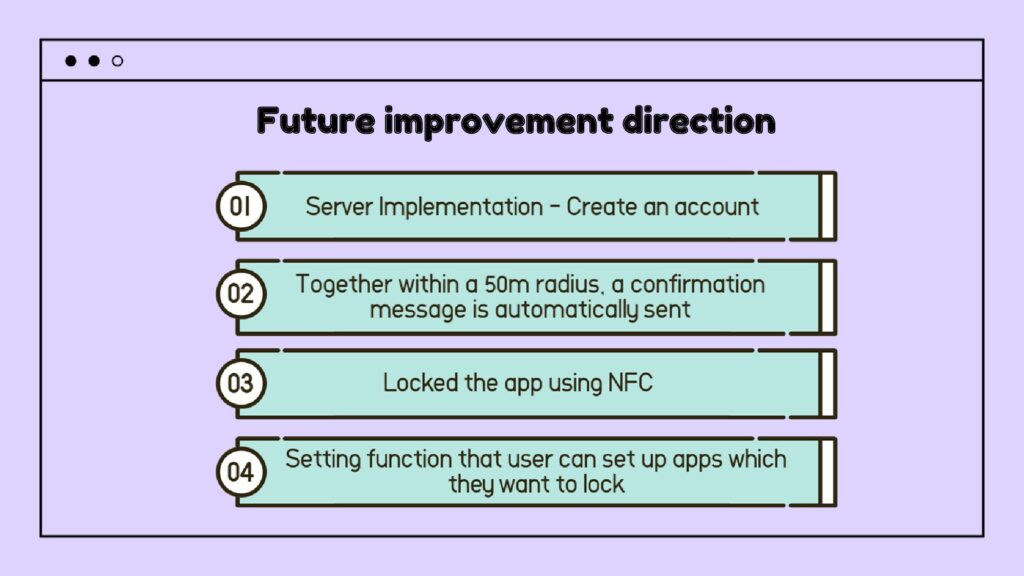 Future improvement direction

01 Server Implementation - Create an account

02 Together within a 50m radius, a confirmation message is automatically sent

03 Locked the app using NFC

04 Setting function that user can set up apps which they want to lock